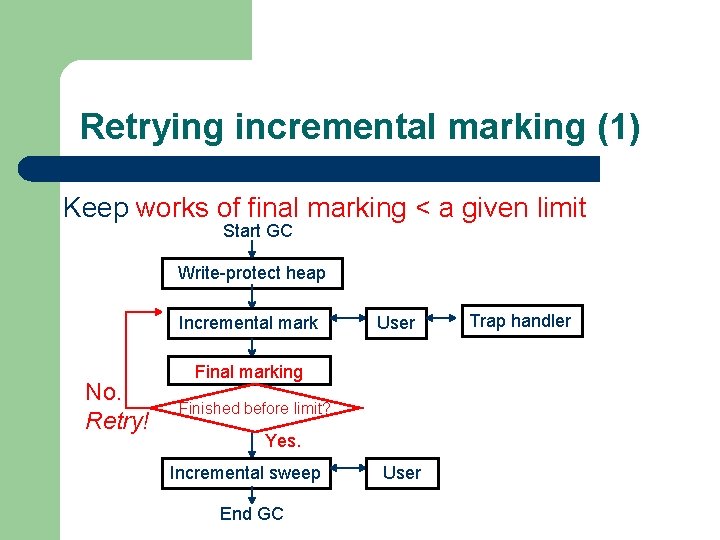 Retrying incremental marking (1)

Keep works of final marking < a given limit

Start GC

Write-protect heap

Incremental mark

User

Trap handler

Final marking

No.
Retry!

Finished before limit?

Yes.

Incremental sweep

User

End GC